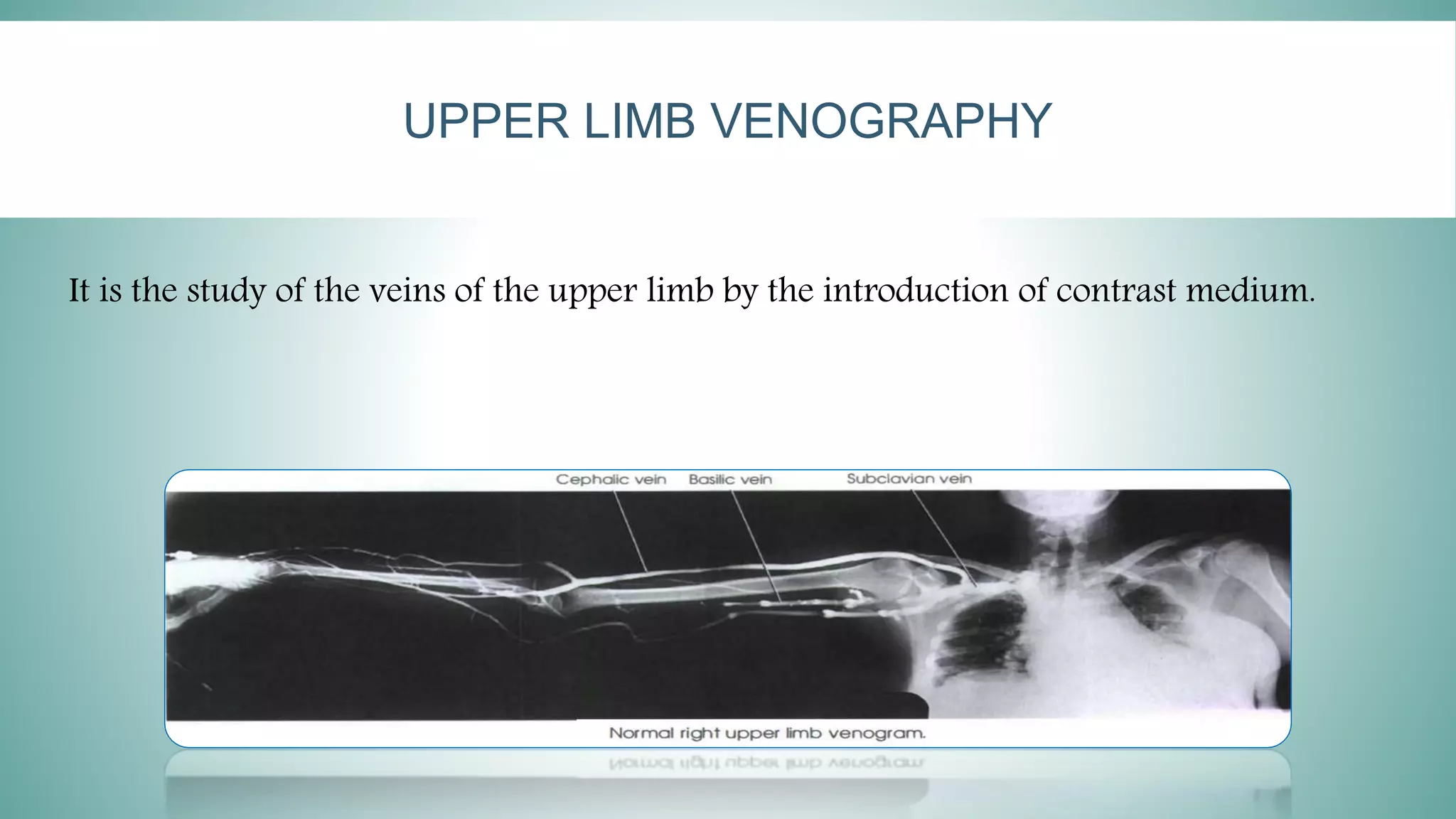 UPPER LIMB VENOGRAPHY

It is the study of the veins of the upper limb by the introduction of contrast medium.

Cephalic vein
Basilic vein
Subclavian vein

Normal right upper limb venogram.